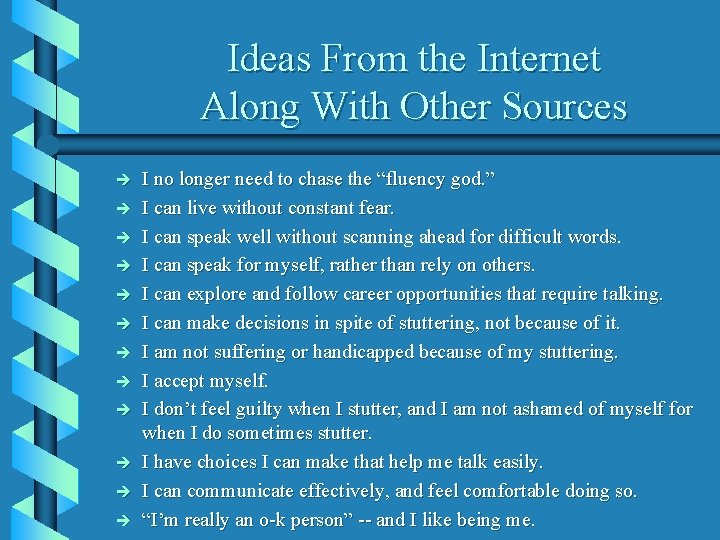 Ideas From the Internet
Along With Other Sources

➔ I no longer need to chase the “fluency god.”
➔ I can live without constant fear.
➔ I can speak well without scanning ahead for difficult words.
➔ I can speak for myself, rather than rely on others.
➔ I can explore and follow career opportunities that require talking.
➔ I can make decisions in spite of stuttering, not because of it.
➔ I am not suffering or handicapped because of my stuttering.
➔ I accept myself.
➔ I don’t feel guilty when I stutter, and I am not ashamed of myself for when I do sometimes stutter.
➔ I have choices I can make that help me talk easily.
➔ I can communicate effectively, and feel comfortable doing so.
➔ “I’m really an o-k person” -- and I like being me.